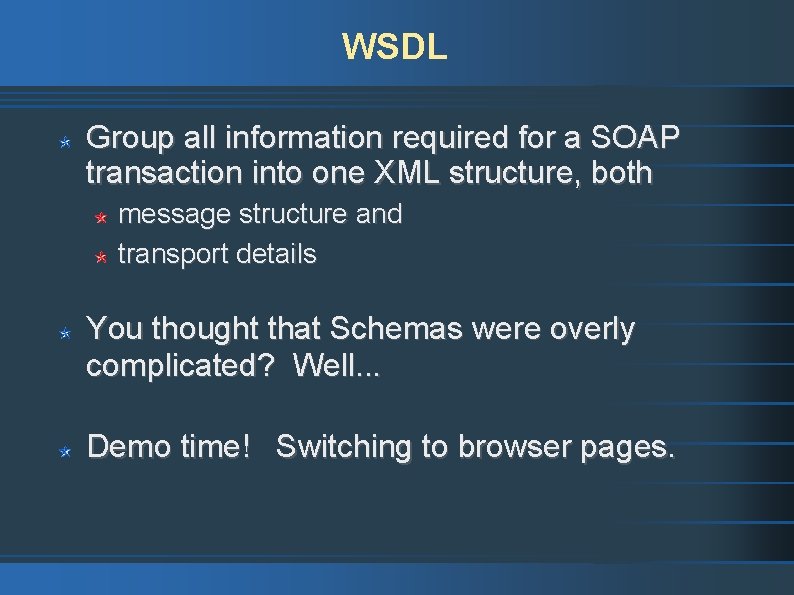 WSDL

Group all information required for a SOAP transaction into one XML structure, both

message structure and

transport details

You thought that Schemas were overly complicated? Well...

Demo time! Switching to browser pages.